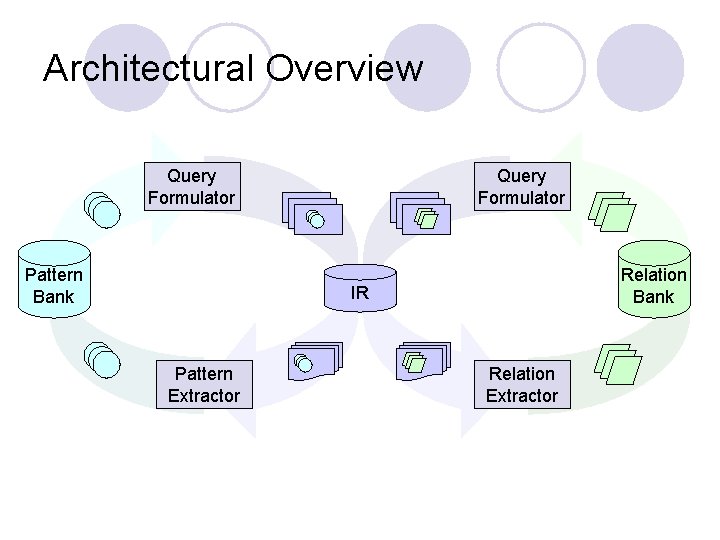 Architectural Overview

Query Formulator

Query Formulator

Pattern Bank

IR

Relation Bank

Pattern Extractor

Relation Extractor